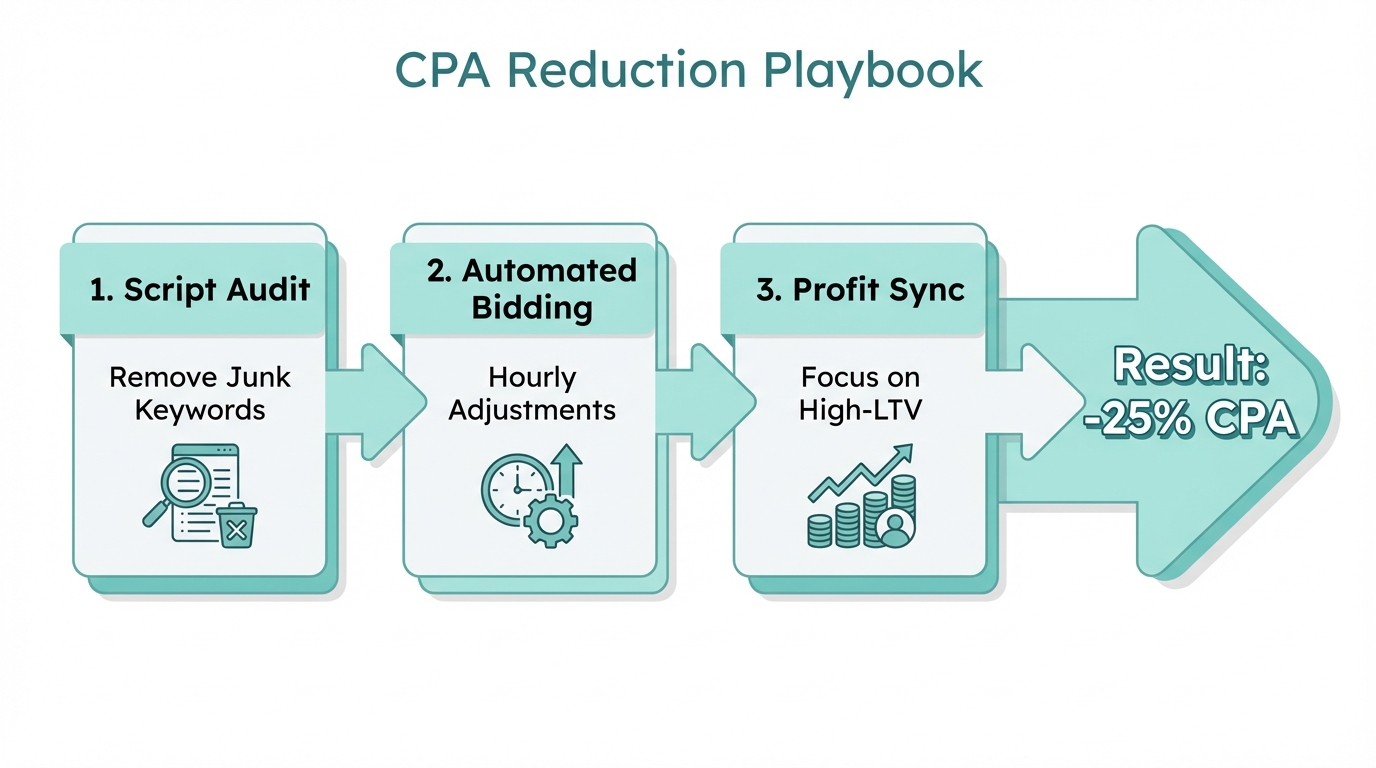 CPA Reduction Playbook

1. Script Audit

Remove Junk Keywords

2. Automated Bidding

Hourly Adjustments

3. Profit Sync

Focus on High-LTV

Result: -25% CPA